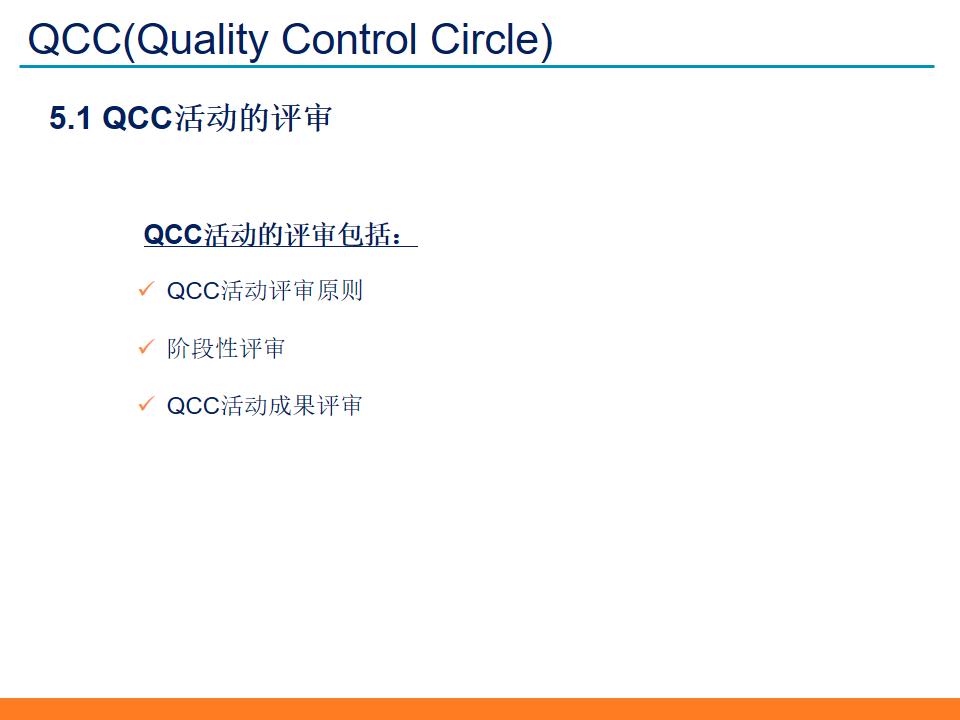 QCC(Quality Control Circle)

5.1 QCC活动的评审

QCC活动的评审包括：

✓ QCC活动评审原则

✓ 阶段性评审

✓ QCC活动成果评审